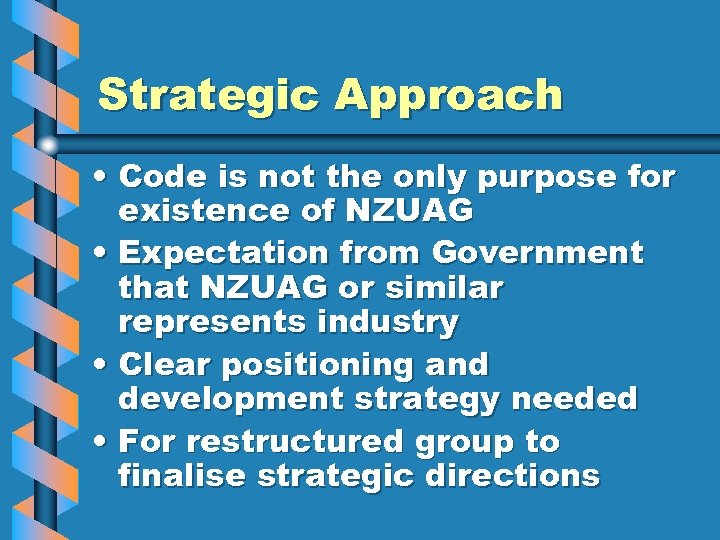 Strategic Approach

• Code is not the only purpose for existence of NZUAG

• Expectation from Government that NZUAG or similar represents industry

• Clear positioning and development strategy needed

• For restructured group to finalise strategic directions